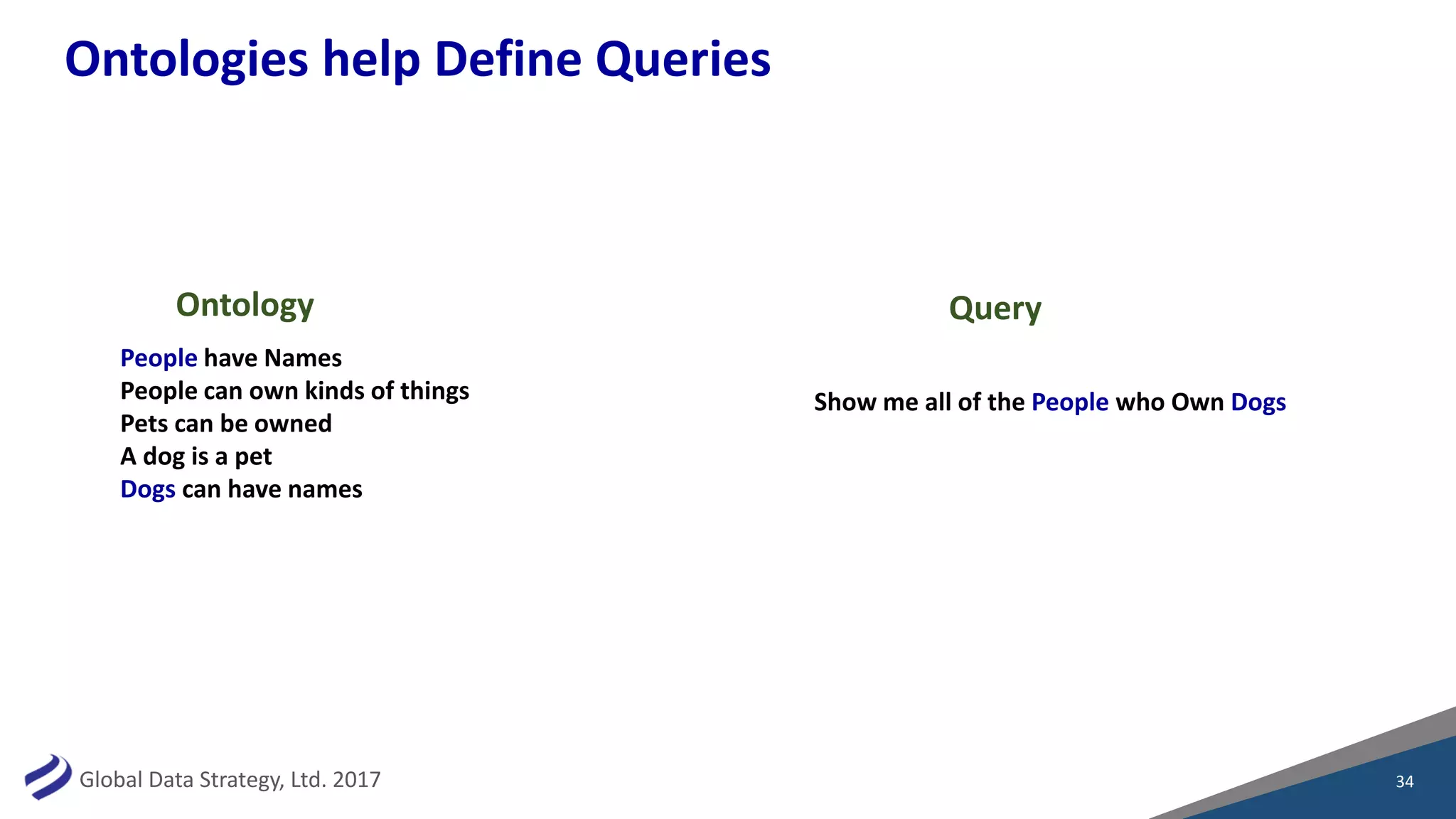 Ontologies help Define Queries

Ontology

People have Names
People can own kinds of things
Pets can be owned
A dog is a pet
Dogs can have names

Query

Show me all of the People who Own Dogs

Global Data Strategy, Ltd. 2017

34